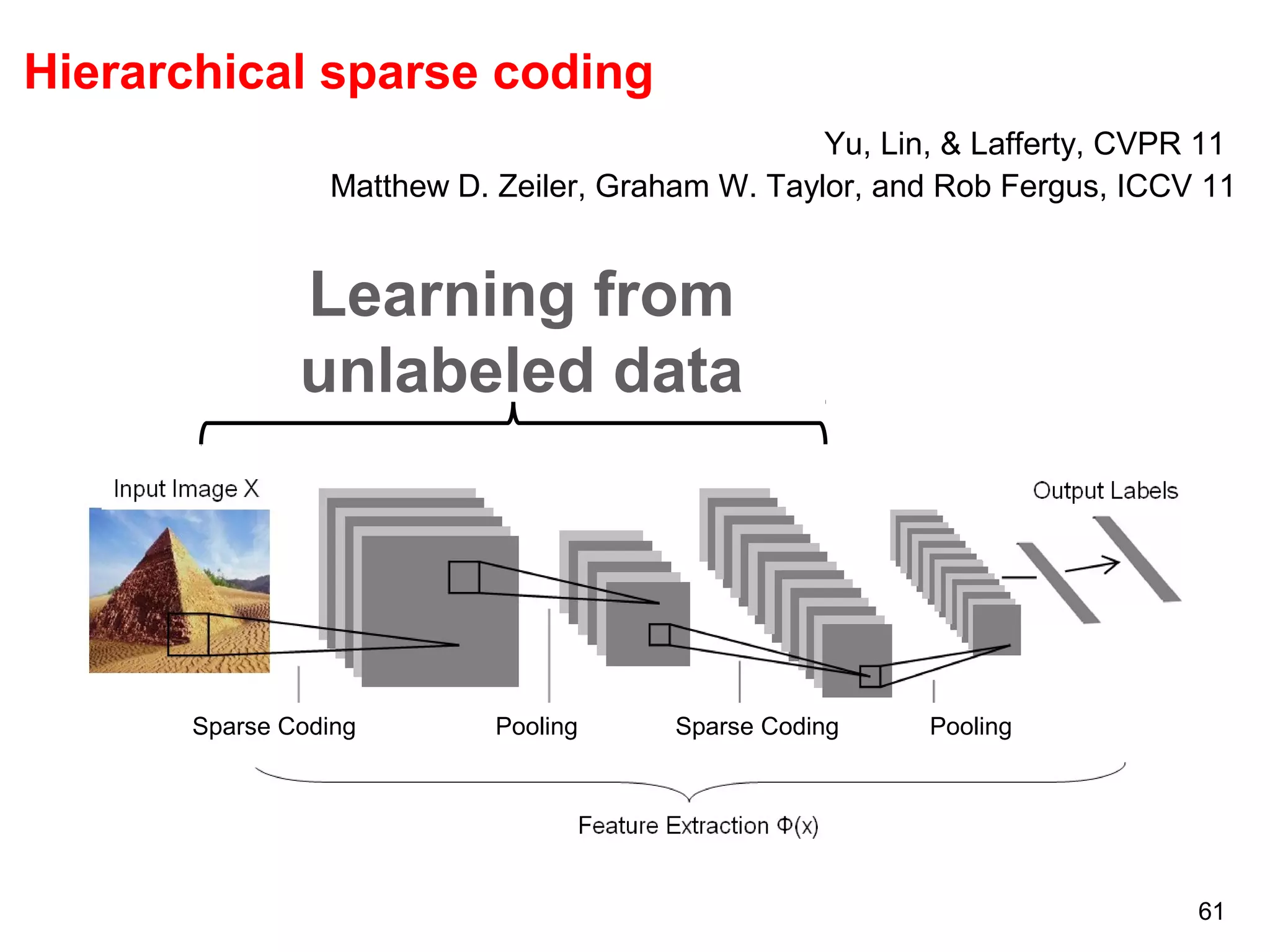 Hierarchical sparse coding

Yu, Lin, & Lafferty, CVPR 11
Matthew D. Zeiler, Graham W. Taylor, and Rob Fergus, ICCV 11

Learning from unlabeled data

Input Image X

Output Labels

Sparse Coding

Pooling

Sparse Coding

Pooling

Feature Extraction $\Phi(x)$

61